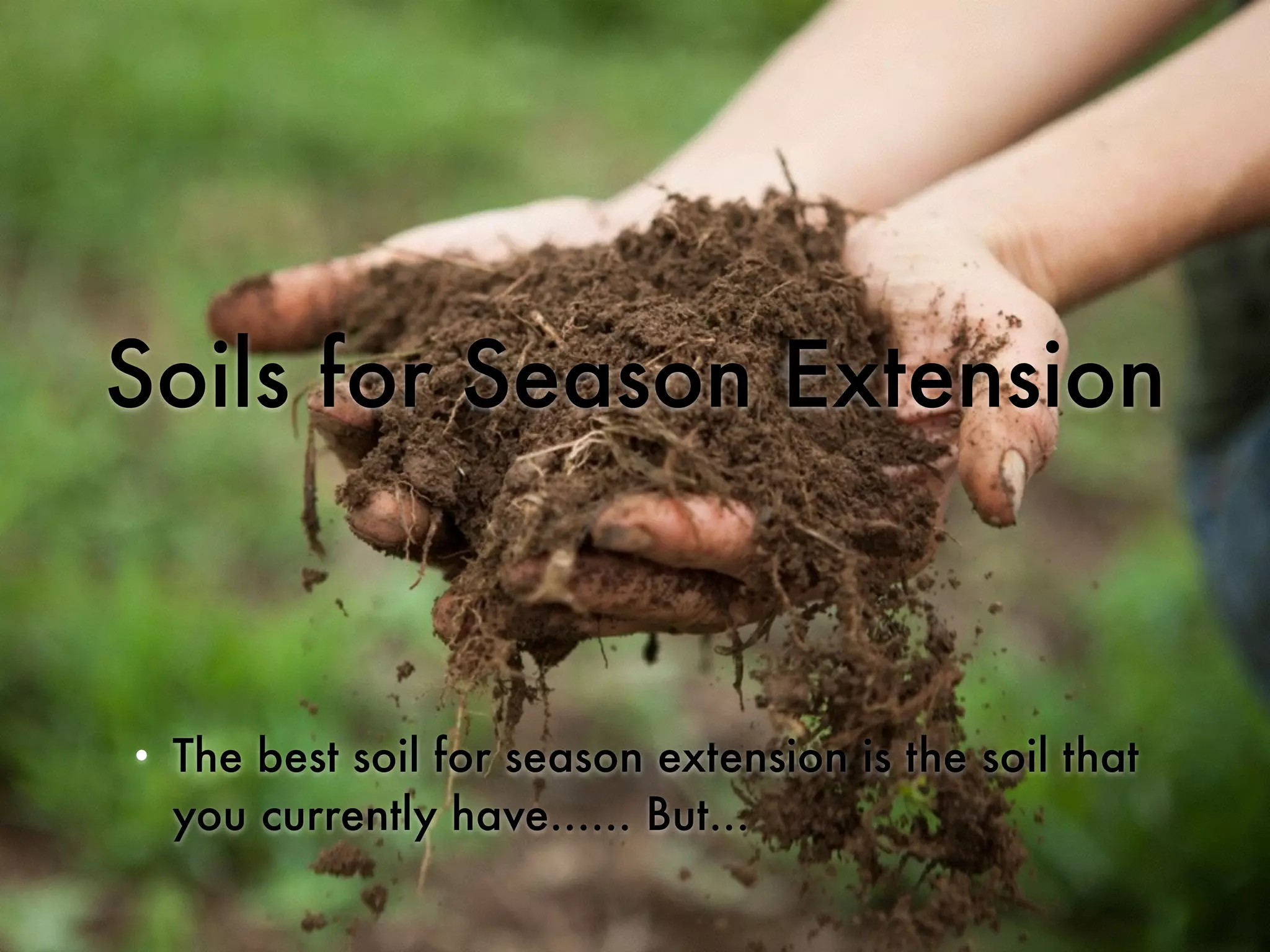 Soils for Season Extension

• The best soil for season extension is the soil that you currently have...... But...